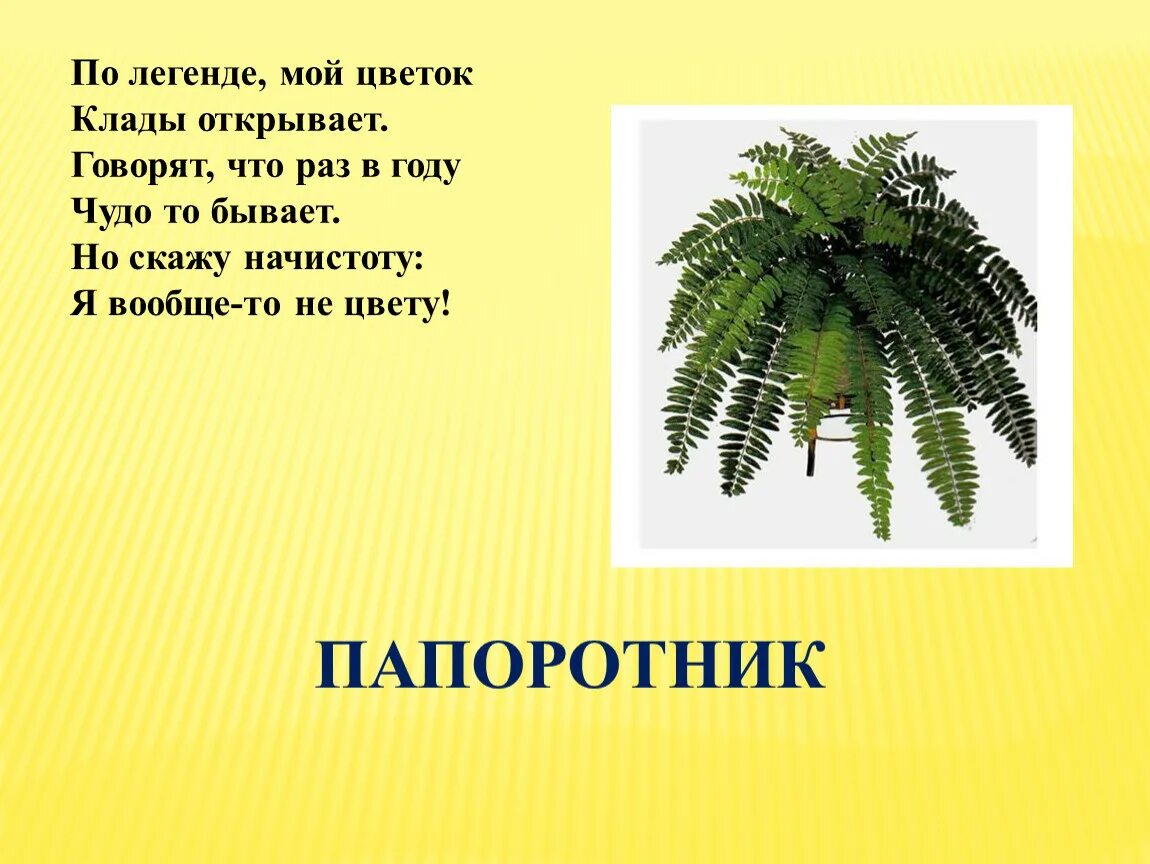 По легенде, мой цветок
Клады открывает.
Говорят, что раз в году
Чудо то бывает.
Но скажу начистоту:
Я вообще-то не цвету!

ПАПОРОТНИК